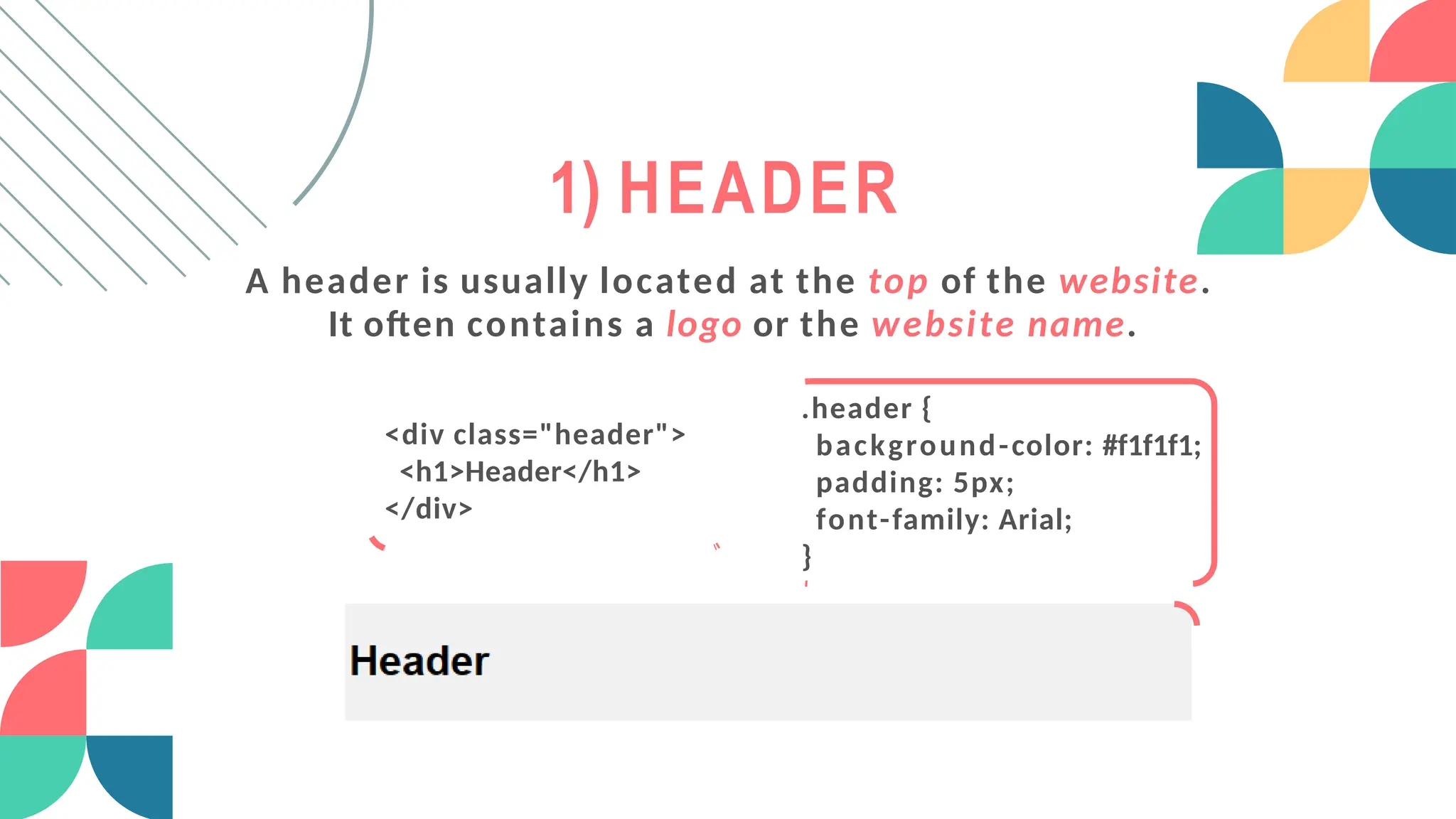 1) HEADER

A header is usually located at the top of the website. It often contains a logo or the website name.

<div class="header">
  <h1>Header</h1>
</div>

.header {
  background-color: #f1f1f1;
  padding: 5px;
  font-family: Arial;
}

Header